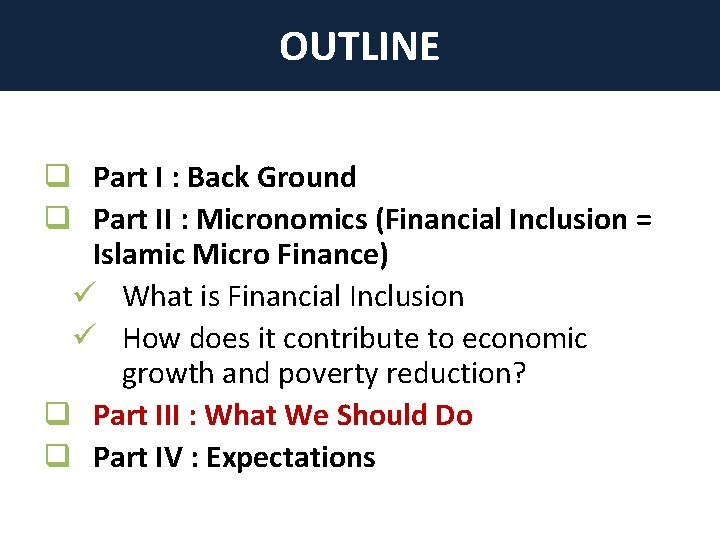 OUTLINE

❑ Part I : Back Ground
❑ Part II : Micronomics (Financial Inclusion = Islamic Micro Finance)
✓ What is Financial Inclusion
✓ How does it contribute to economic growth and poverty reduction?
❑ Part III : What We Should Do
❑ Part IV : Expectations